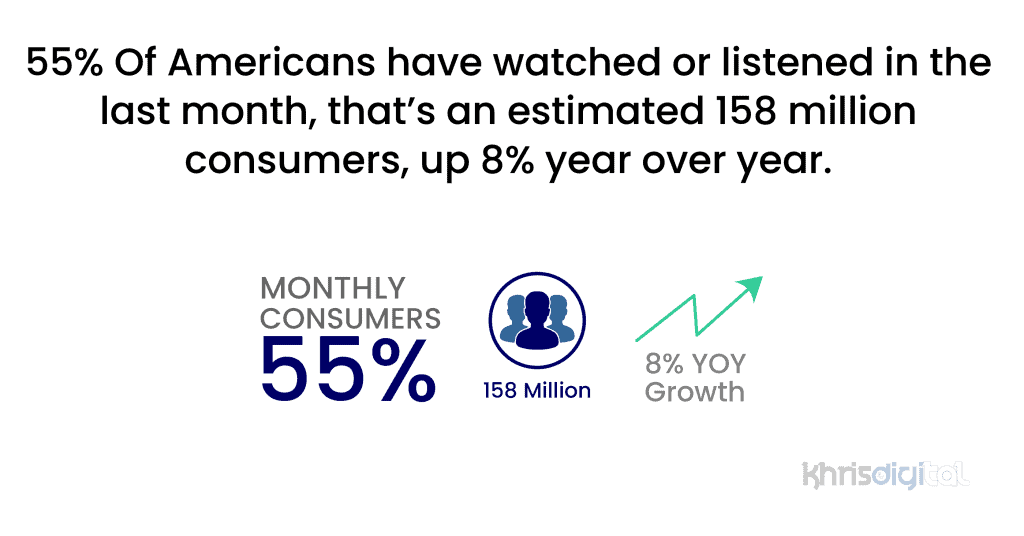 55% Of Americans have watched or listened in the last month, that's an estimated 158 million consumers, up 8% year over year.

MONTHLY CONSUMERS
55%

158 Million

8% YOY Growth

khrisdigital